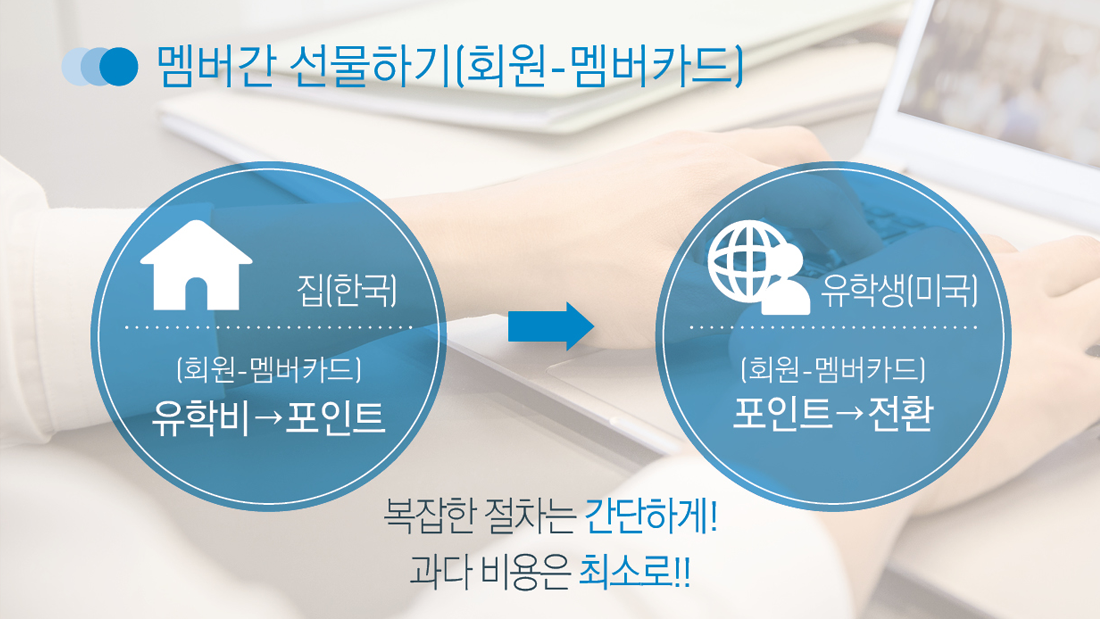 멤버간 선물하기(회원-멤버카드)

집(한국)

(회원-멤버카드)
유학비→포인트

유학생(미국)

(회원-멤버카드)
포인트→전환

복잡한 절차는 간단하게!
과다 비용은 최소로!!